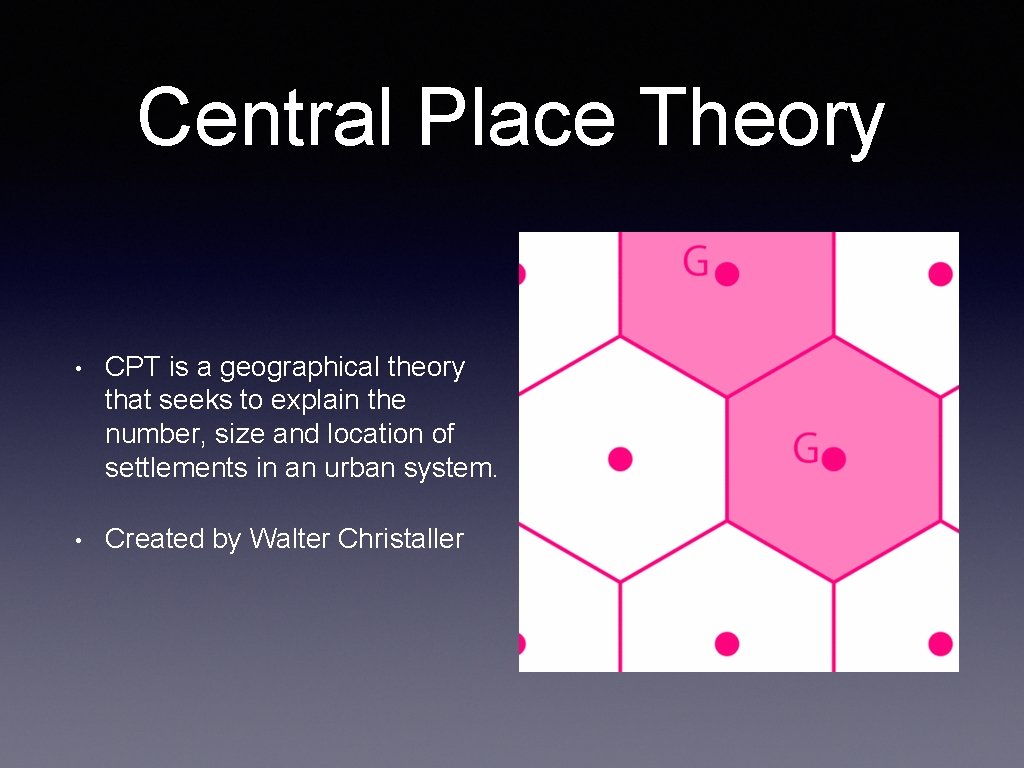 Central Place Theory

• CPT is a geographical theory that seeks to explain the number, size and location of settlements in an urban system.

• Created by Walter Christaller

G

G